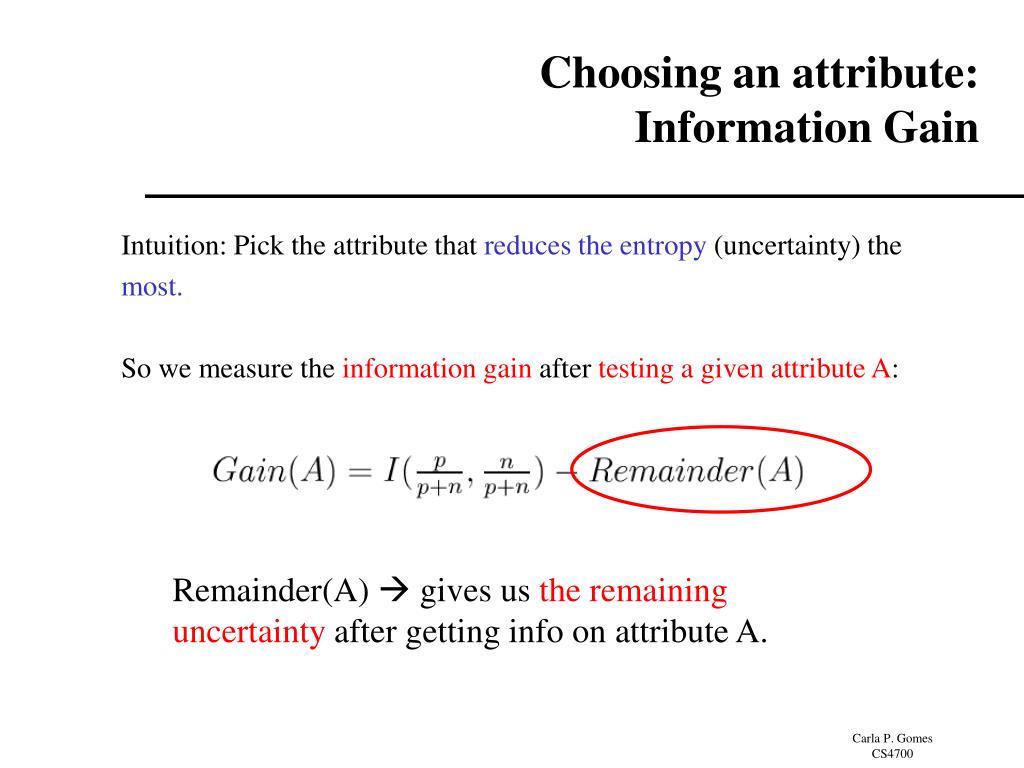 Choosing an attribute: Information Gain

Intuition: Pick the attribute that reduces the entropy (uncertainty) the most.

So we measure the information gain after testing a given attribute A:

$Gain(A) = I(\frac{p}{p+n}, \frac{n}{p+n}) - Remainder(A)$

Remainder(A) → gives us the remaining uncertainty after getting info on attribute A.

Carla P. Gomes
CS4700